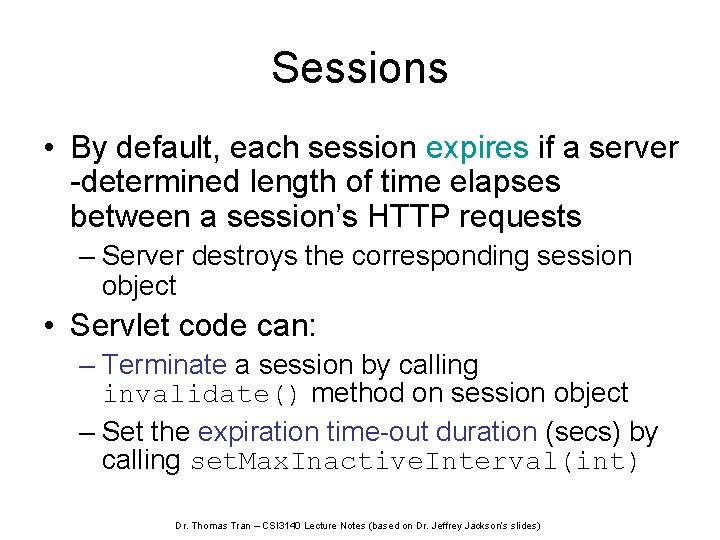 Sessions

• By default, each session expires if a server -determined length of time elapses between a session's HTTP requests

– Server destroys the corresponding session object

• Servlet code can:

– Terminate a session by calling invalidate() method on session object

– Set the expiration time-out duration (secs) by calling setMaxInactiveInterval(int)

Dr. Thomas Tran – CSI3140 Lecture Notes (based on Dr. Jeffrey Jackson's slides)